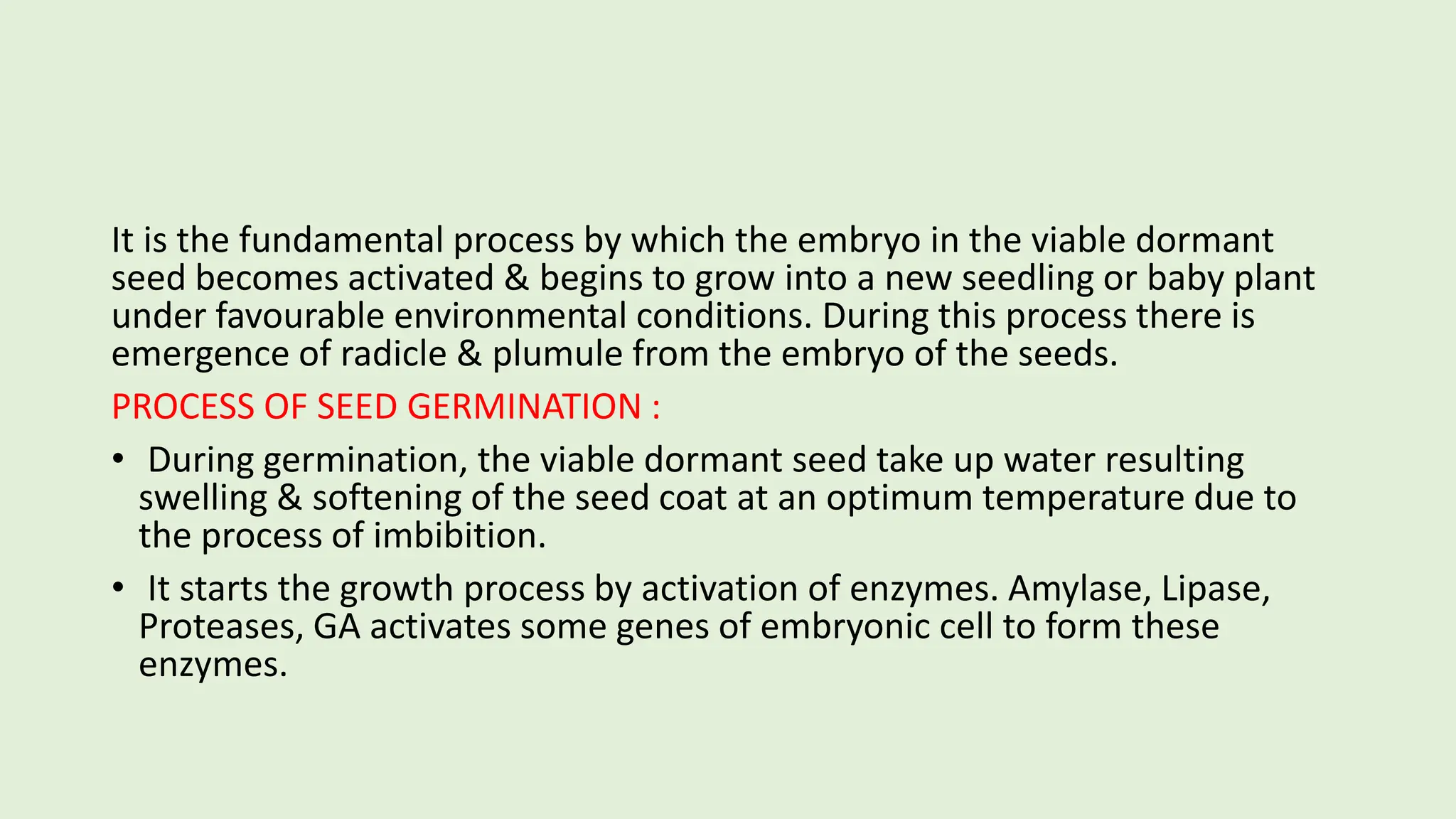 It is the fundamental process by which the embryo in the viable dormant seed becomes activated & begins to grow into a new seedling or baby plant under favourable environmental conditions. During this process there is emergence of radicle & plumule from the embryo of the seeds.

PROCESS OF SEED GERMINATION :

• During germination, the viable dormant seed take up water resulting swelling & softening of the seed coat at an optimum temperature due to the process of imbibition.

• It starts the growth process by activation of enzymes. Amylase, Lipase, Proteases, GA activates some genes of embryonic cell to form these enzymes.